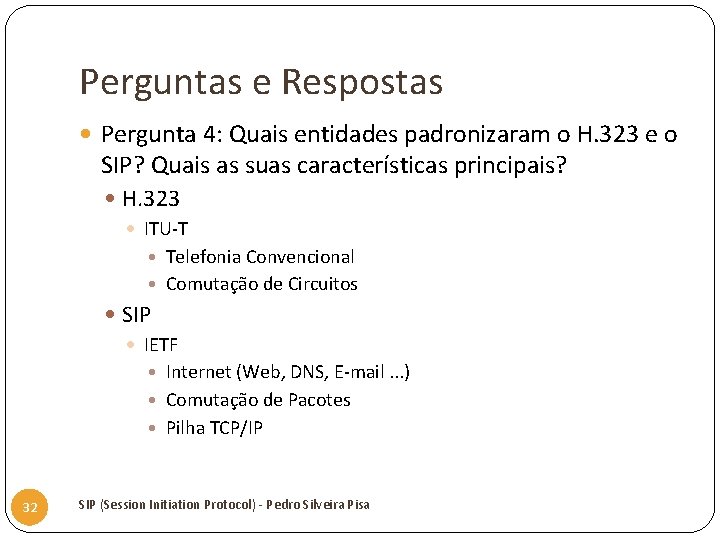 Perguntas e Respostas

Pergunta 4: Quais entidades padronizaram o H.323 e o SIP? Quais as suas características principais?

H.323

ITU-T

Telefonia Convencional

Comutação de Circuitos

SIP

IETF

Internet (Web, DNS, E-mail ...)

Comutação de Pacotes

Pilha TCP/IP

32

SIP (Session Initiation Protocol) - Pedro Silveira Pisa